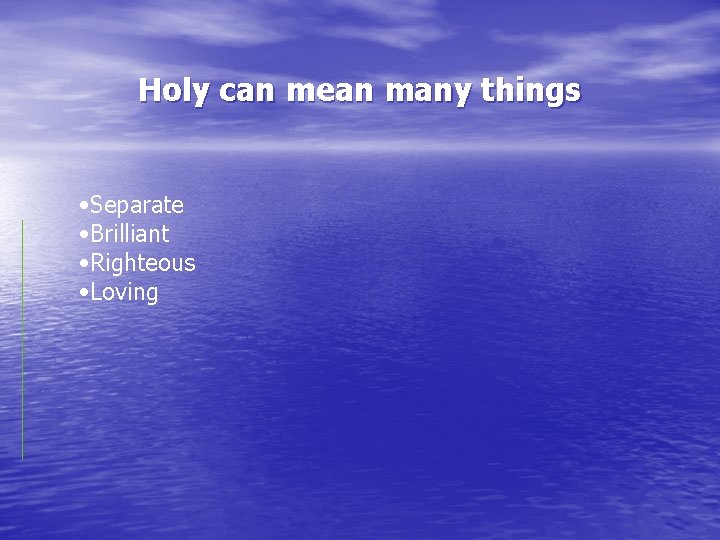 Holy can mean many things

•Separate
•Brilliant
•Righteous
•Loving